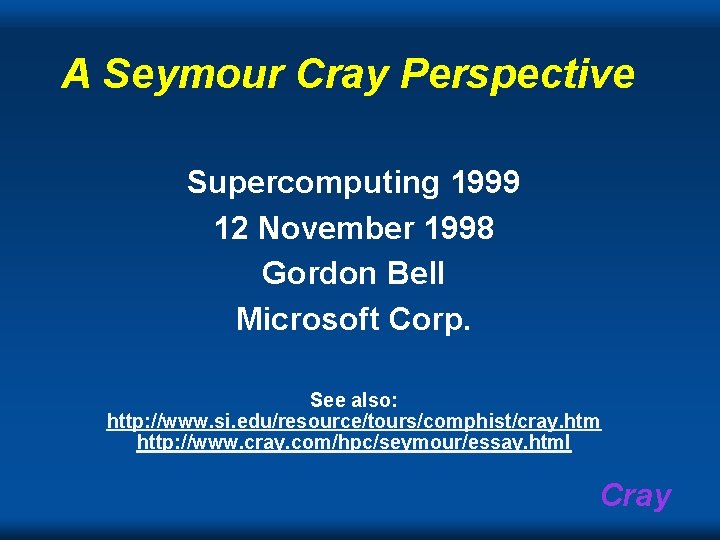 A Seymour Cray Perspective

Supercomputing 1999
12 November 1998
Gordon Bell
Microsoft Corp.

See also:
http://www.si.edu/resource/tours/comphist/cray.htm
http://www.cray.com/hpc/seymour/essay.html

Cray